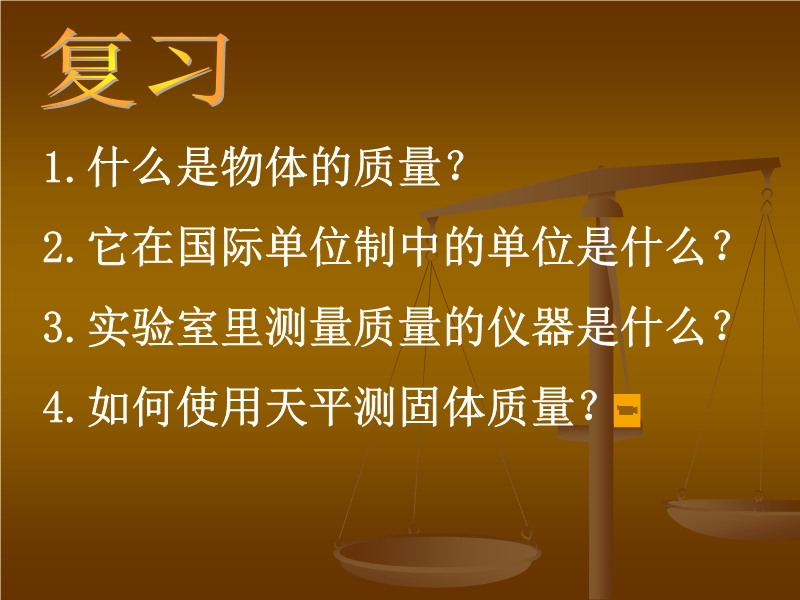 复习

1.什么是物体的质量?

2.它在国际单位制中的单位是什么?

3.实验室里测量质量的仪器是什么?

4.如何使用天平测固体质量?